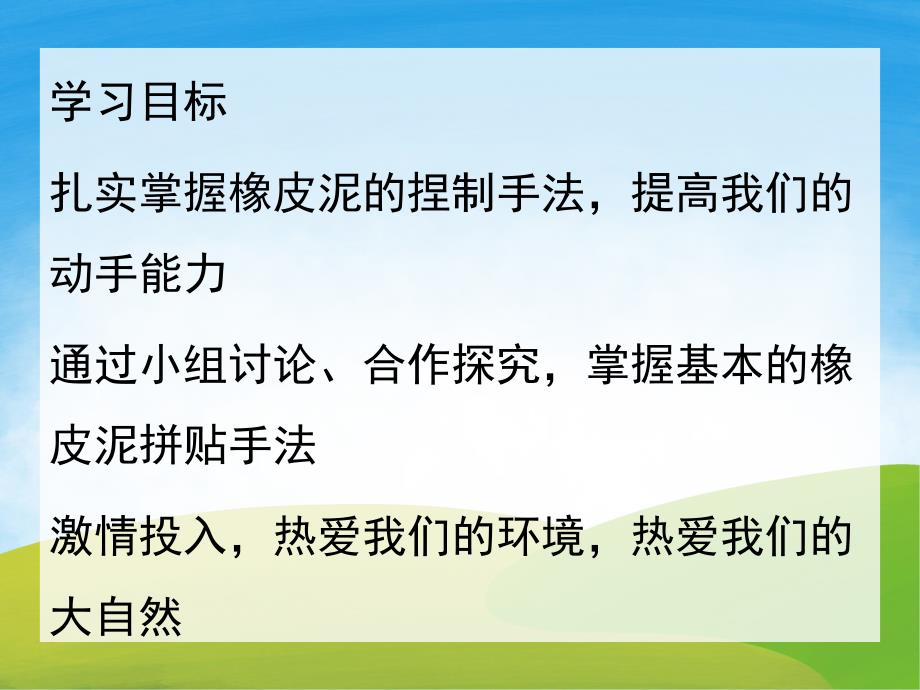 学习目标

扎实掌握橡皮泥的捏制手法，提高我们的动手能力

通过小组讨论、合作探究，掌握基本的橡皮泥拼贴手法

激情投入，热爱我们的环境，热爱我们的大自然